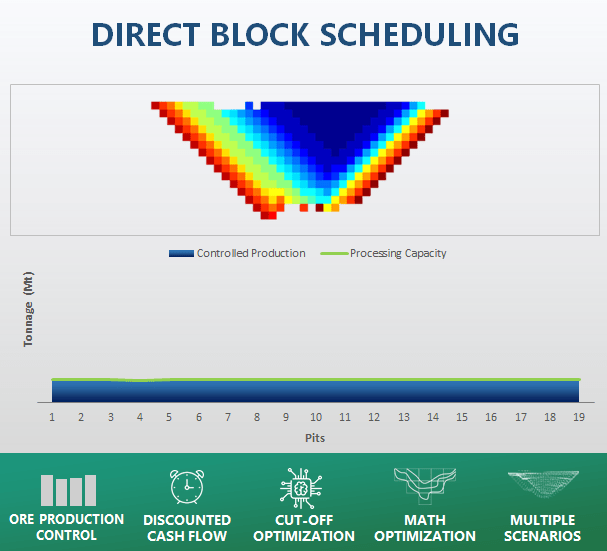 DIRECT BLOCK SCHEDULING

Controlled Production
Processing Capacity

Tonnage (Mt)

1 2 3 4 5 6 7 8 9 10 11 12 13 14 15 16 17 18 19

Pits

ORE PRODUCTION CONTROL

DISCOUNTED CASH FLOW

CUT-OFF OPTIMIZATION

MATH OPTIMIZATION

MULTIPLE SCENARIOS